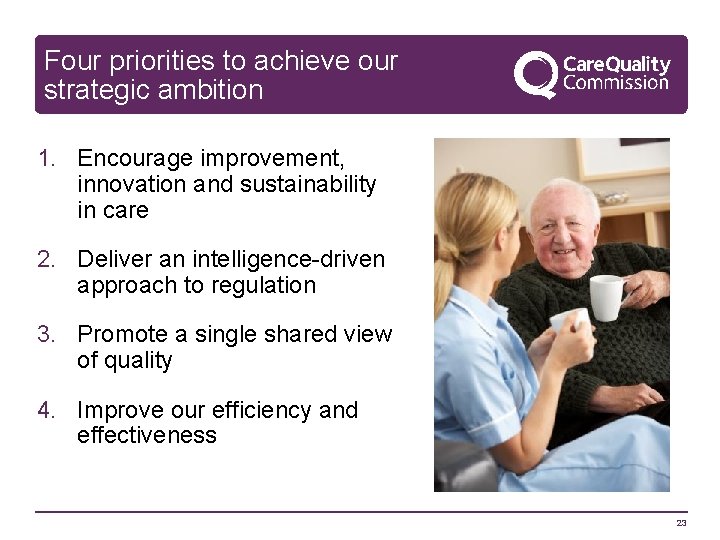 Four priorities to achieve our strategic ambition

CareQuality Commission

1. Encourage improvement, innovation and sustainability in care

2. Deliver an intelligence-driven approach to regulation

3. Promote a single shared view of quality

4. Improve our efficiency and effectiveness

23